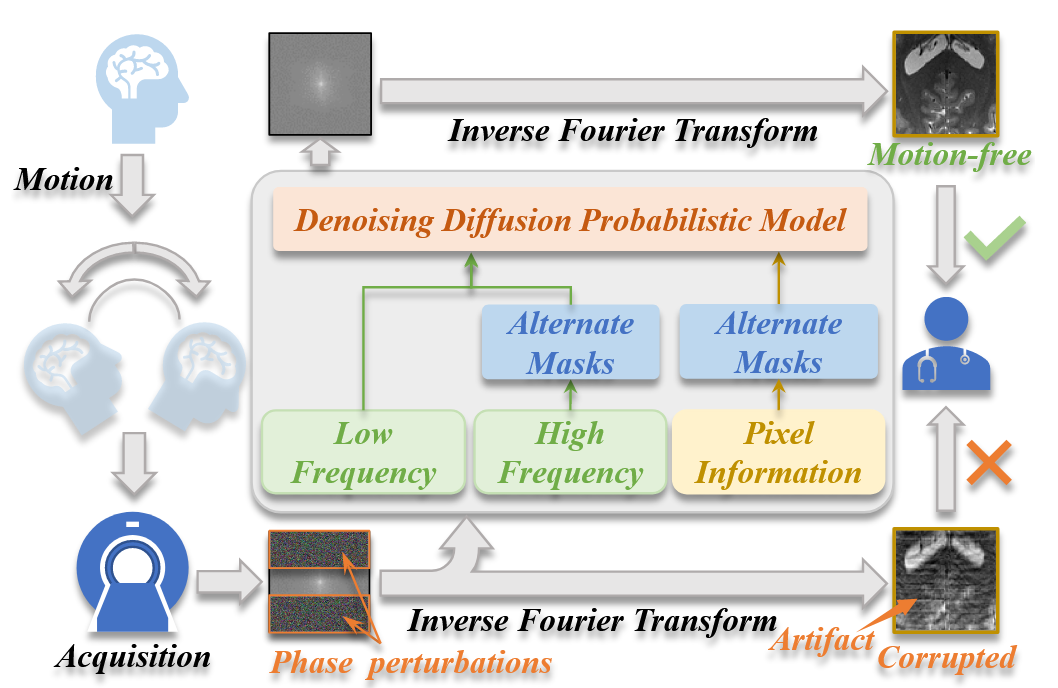 Motion

Inverse Fourier Transform

Motion-free

Denoising Diffusion Probabilistic Model

Alternate Masks

Alternate Masks

Low Frequency

High Frequency

Pixel Information

Acquisition

Phase perturbations

Inverse Fourier Transform

Artifact

Corrupted